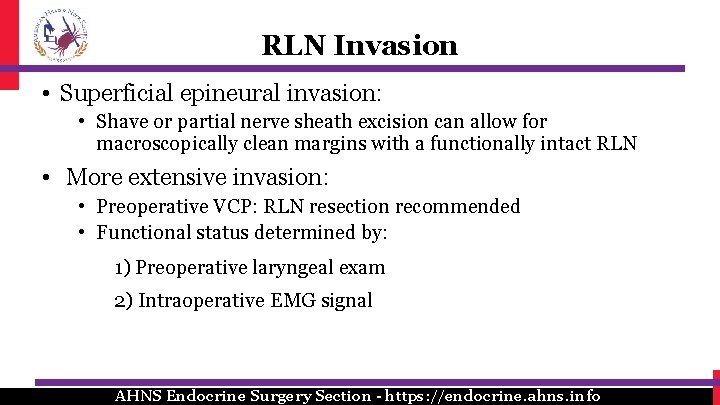 RLN Invasion

• Superficial epineural invasion:
  • Shave or partial nerve sheath excision can allow for macroscopically clean margins with a functionally intact RLN
• More extensive invasion:
  • Preoperative VCP: RLN resection recommended
  • Functional status determined by:
    1) Preoperative laryngeal exam
    2) Intraoperative EMG signal

AHNS Endocrine Surgery Section - https://endocrine.ahns.info